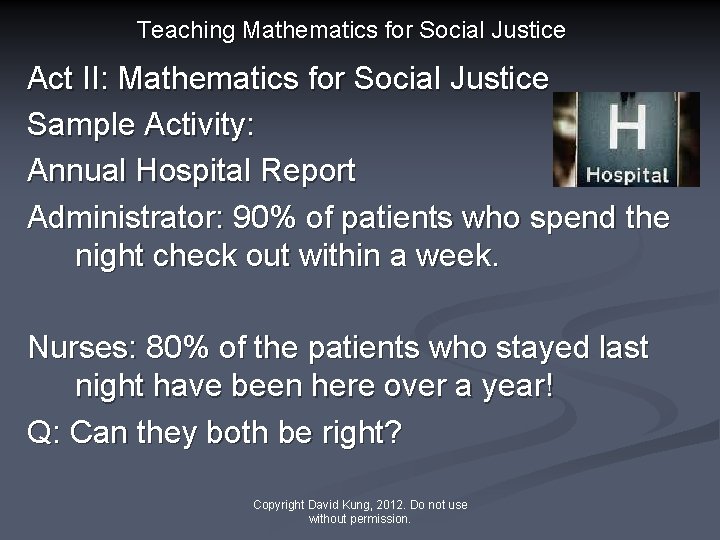 Teaching Mathematics for Social Justice

Act II: Mathematics for Social Justice

Sample Activity:

Annual Hospital Report

H
Hospital

Administrator: 90% of patients who spend the night check out within a week.

Nurses: 80% of the patients who stayed last night have been here over a year!

Q: Can they both be right?

Copyright David Kung, 2012. Do not use without permission.